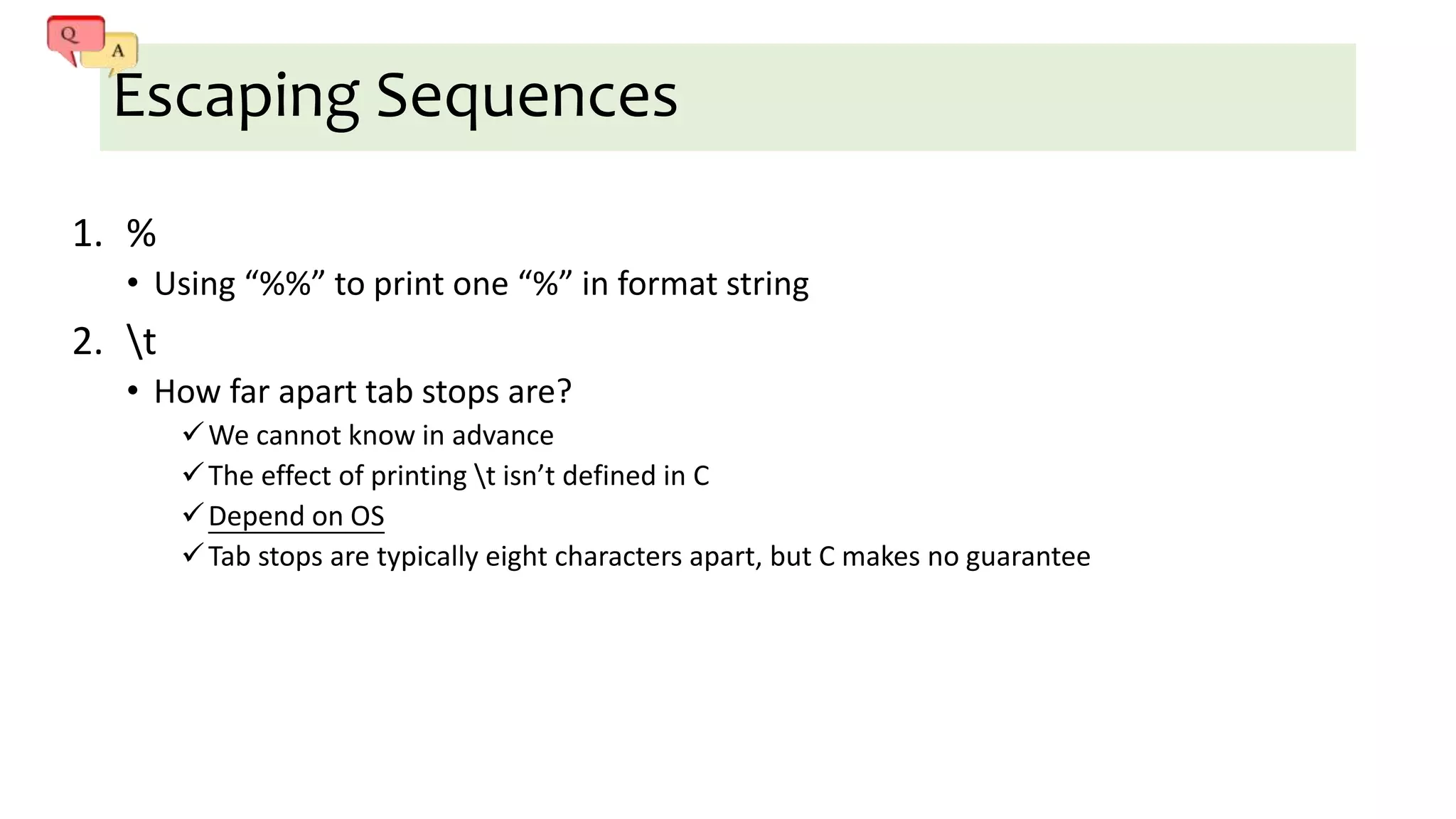 Q A

Escaping Sequences

1. %
 • Using “%%” to print one “%” in format string
2. \t
 • How far apart tab stops are?
 ✓ We cannot know in advance
 ✓ The effect of printing \t isn’t defined in C
 ✓ Depend on OS
 ✓ Tab stops are typically eight characters apart, but C makes no guarantee